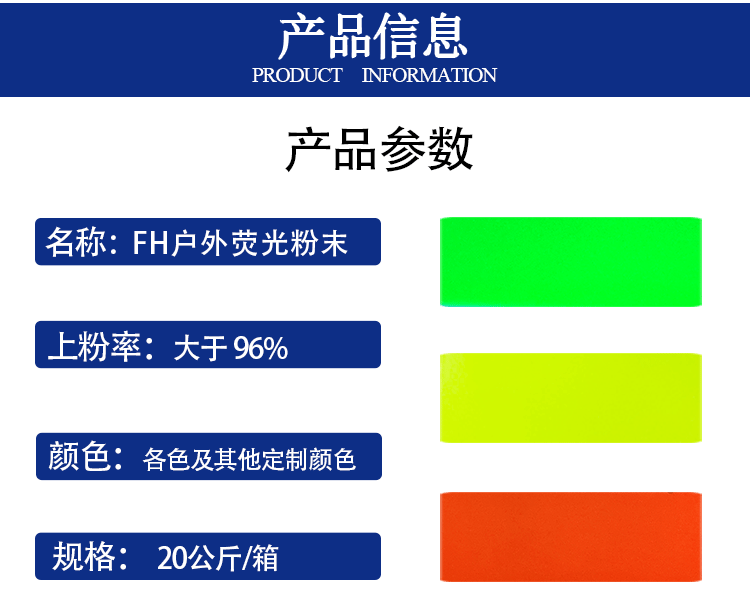 产品信息
PRODUCT INFORMATION

产品参数

名称：FH户外荧光粉末

上粉率：大于 96%

颜色：各色及其他定制颜色

规格： 20公斤/箱